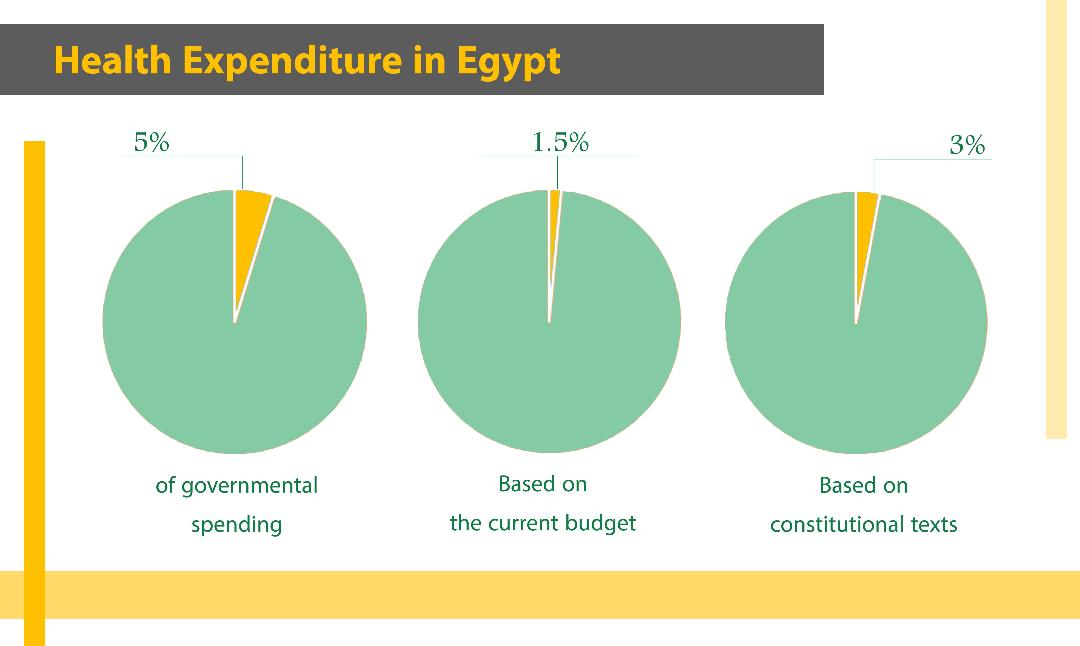 Health Expenditure in Egypt

5%

of governmental spending

1.5%

Based on the current budget

3%

Based on constitutional texts